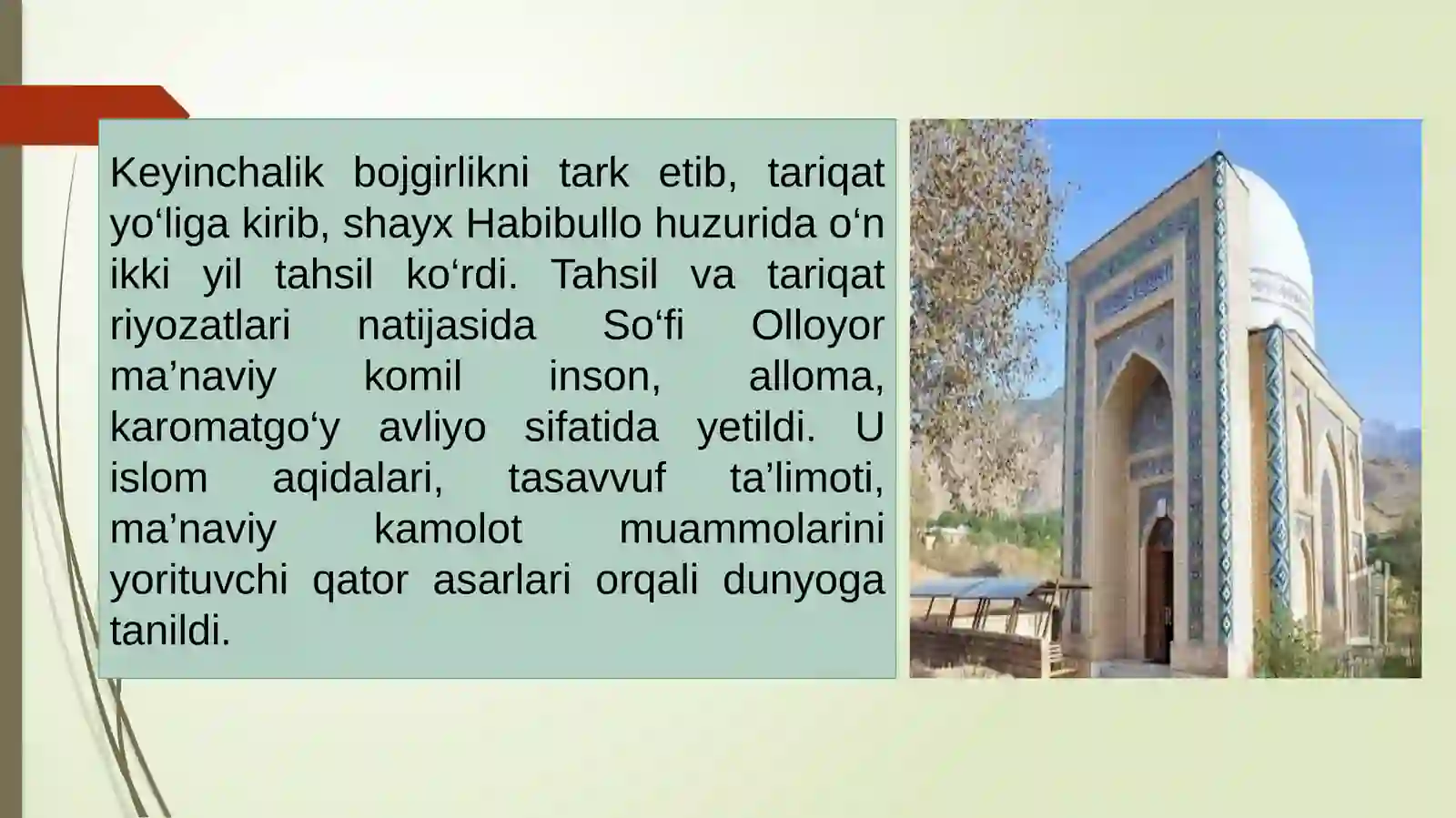 Keyinchalik bojgirlikni tark etib, tariqat yo‘liga kirib, shayx Habibullo huzurida o‘n ikki yil tahsil ko‘rdi. Tahsil va tariqat riyozatlari natijasida So‘fi Olloyor ma’naviy komil inson, alloma, karomatgo‘y avliyo sifatida yetildi. U islom aqidalari, tasavvuf ta’limoti, ma’naviy kamolot muammolarini yorituvchi qator asarlari orqali dunyoga tanildi.